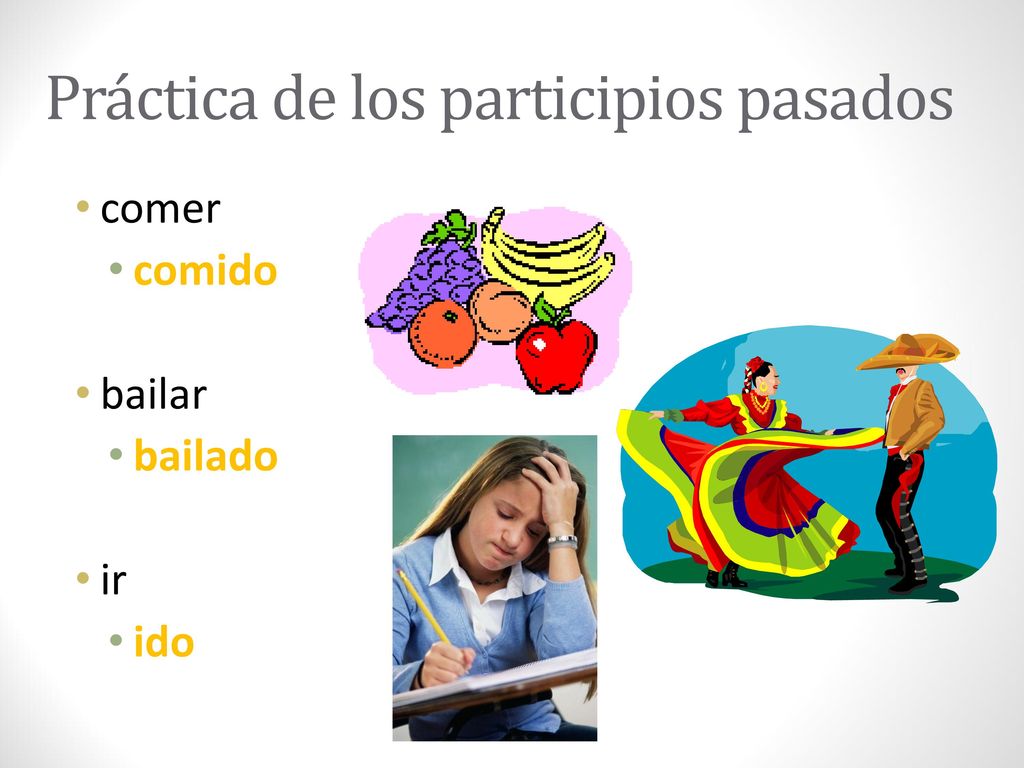 Práctica de los participios pasados

• comer
  • comido

• bailar
  • bailado

• ir
  • ido